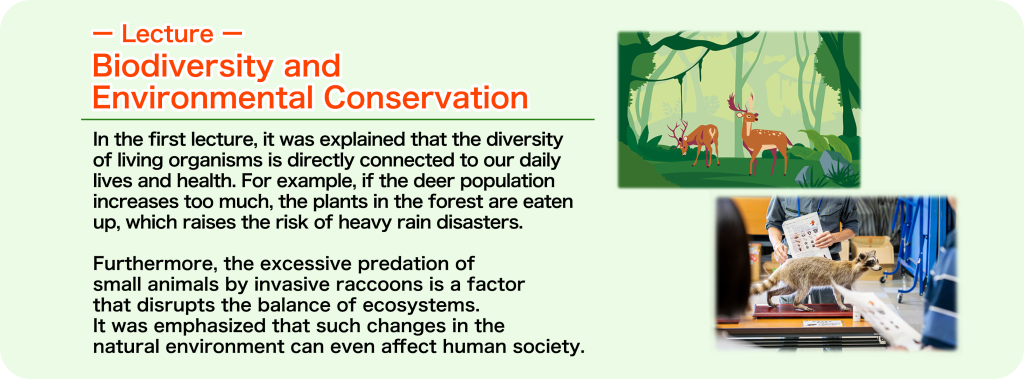 — Lecture —
Biodiversity and Environmental Conservation

In the first lecture, it was explained that the diversity of living organisms is directly connected to our daily lives and health. For example, if the deer population increases too much, the plants in the forest are eaten up, which raises the risk of heavy rain disasters.

Furthermore, the excessive predation of small animals by invasive raccoons is a factor that disrupts the balance of ecosystems. It was emphasized that such changes in the natural environment can even affect human society.